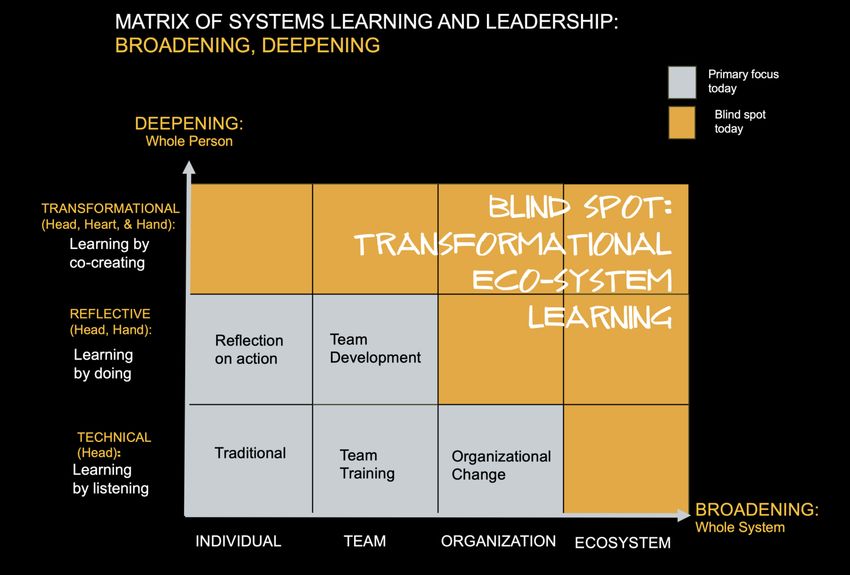 MATRIX OF SYSTEMS LEARNING AND LEADERSHIP:
BROADENING, DEEPENING

Primary focus today

Blind spot today

DEEPENING:
Whole Person

TRANSFORMATIONAL (Head, Heart, & Hand):
Learning by co-creating

REFLECTIVE (Head, Hand):
Learning by doing

TECHNICAL (Head):
Learning by listening

BLIND SPOT:
TRANSFORMATIONAL
ECO-SYSTEM
LEARNING

Reflection on action

Team Development

Traditional

Team Training

Organizational Change

BROADENING:
Whole System

INDIVIDUAL

TEAM

ORGANIZATION

ECOSYSTEM